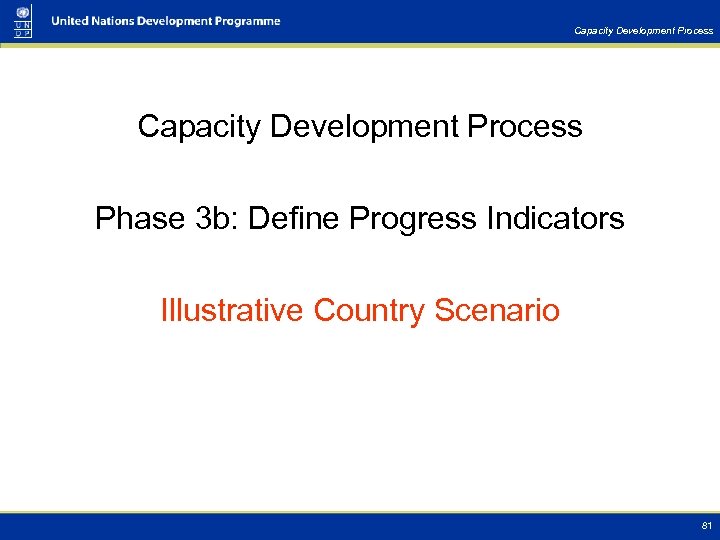 U N D P

United Nations Development Programme

Capacity Development Process

Capacity Development Process

Phase 3b: Define Progress Indicators

Illustrative Country Scenario

81